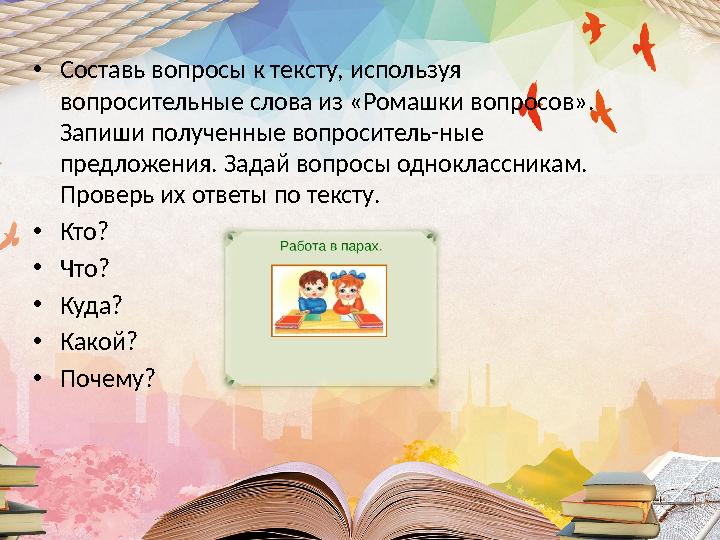 • Составь вопросы к тексту, используя вопросительные слова из «Ромашки вопросов». Запиши полученные вопроситель-ные предложения. Задай вопросы одноклассникам. Проверь их ответы по тексту.
• Кто?
• Что?
• Куда?
• Какой?
• Почему?

Работа в парах.